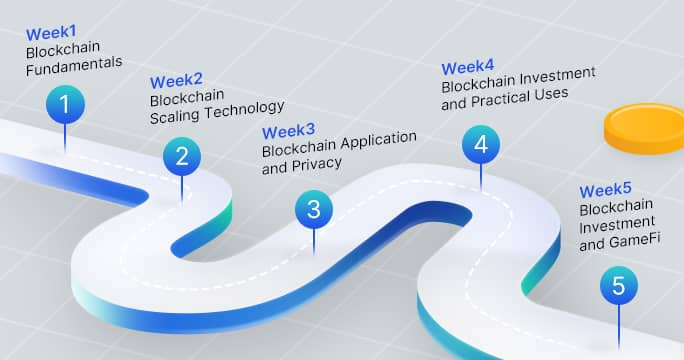 Week1
Blockchain Fundamentals

1

Week2
Blockchain Scaling Technology

2

Week3
Blockchain Application and Privacy

3

Week4
Blockchain Investment and Practical Uses

4

Week5
Blockchain Investment and GameFi

5